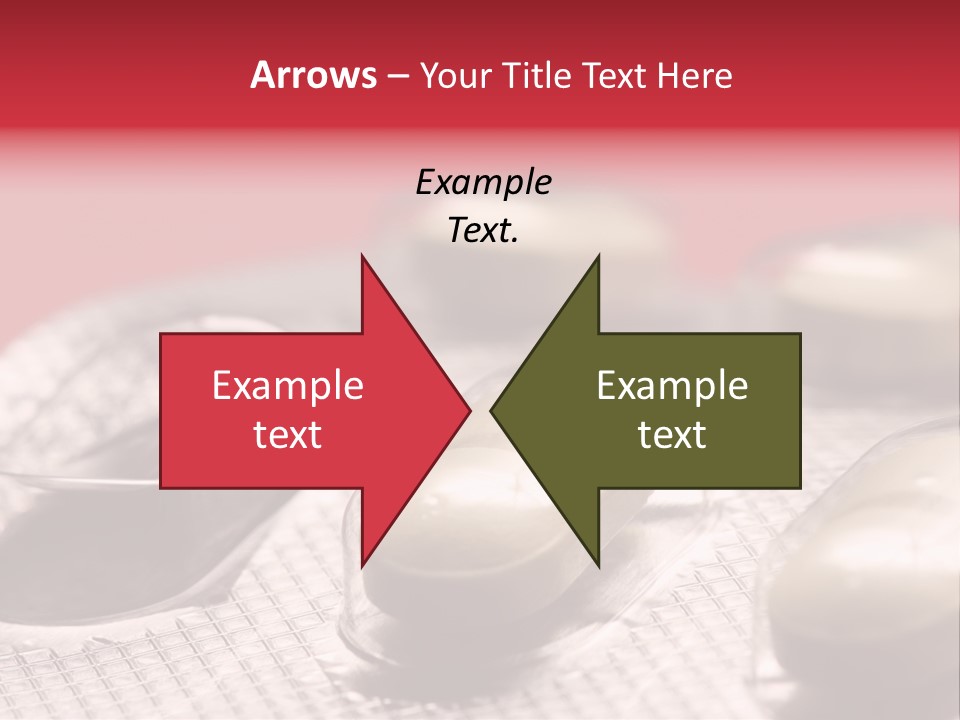 Arrows – Your Title Text Here

Example Text.

Example text

Example text